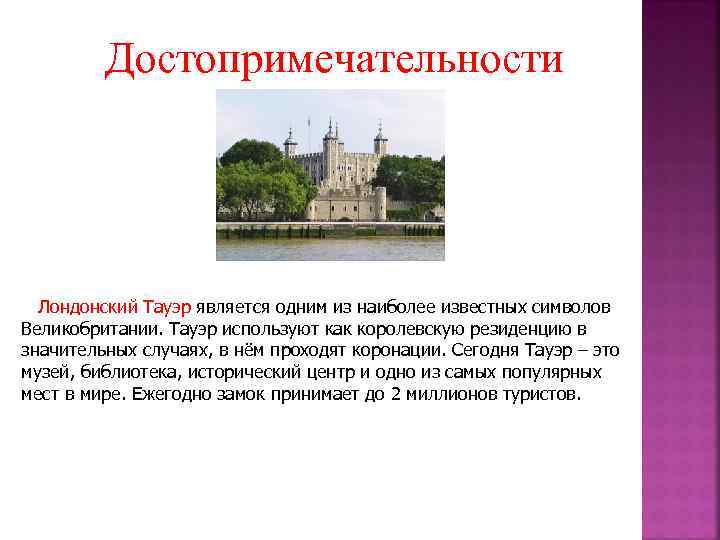 Достопримечательности

Лондонский Тауэр является одним из наиболее известных символов Великобритании. Тауэр используют как королевскую резиденцию в значительных случаях, в нём проходят коронации. Сегодня Тауэр – это музей, библиотека, исторический центр и одно из самых популярных мест в мире. Ежегодно замок принимает до 2 миллионов туристов.